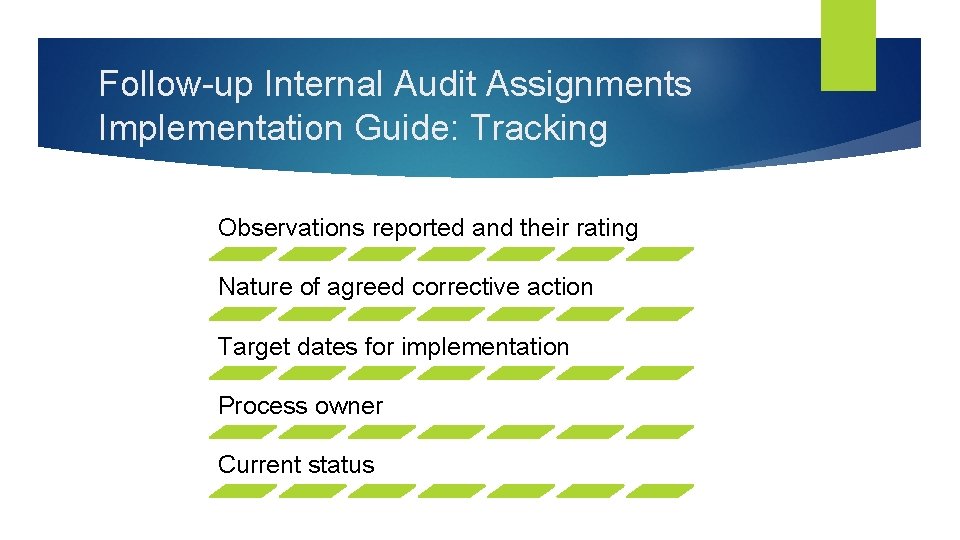 Follow-up Internal Audit Assignments Implementation Guide: Tracking

Observations reported and their rating

Nature of agreed corrective action

Target dates for implementation

Process owner

Current status